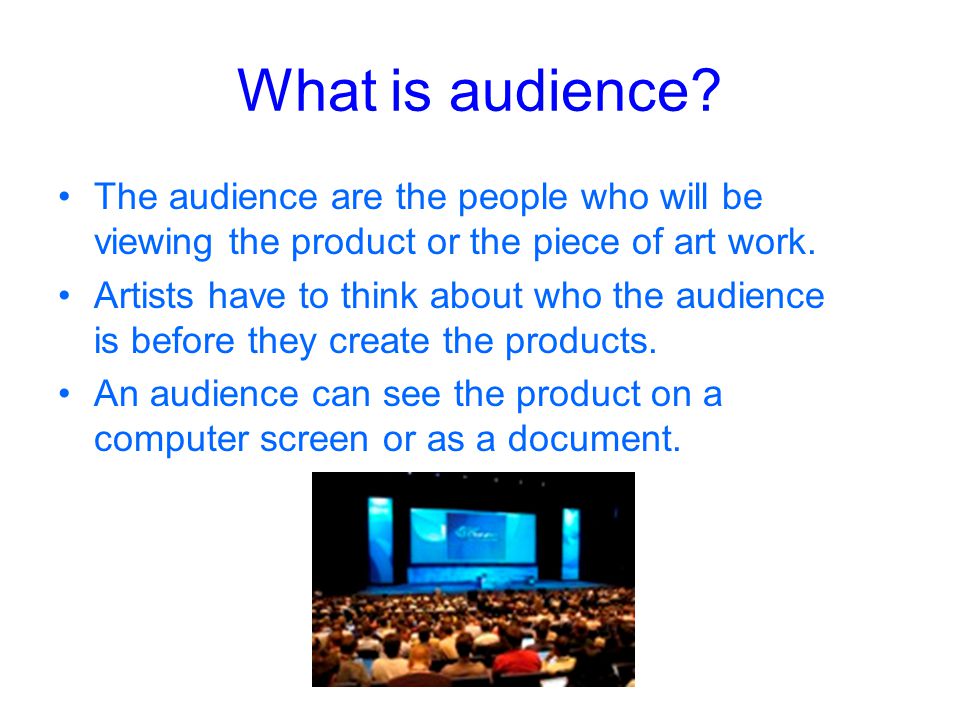 What is audience?

• The audience are the people who will be viewing the product or the piece of art work.

• Artists have to think about who the audience is before they create the products.

• An audience can see the product on a computer screen or as a document.